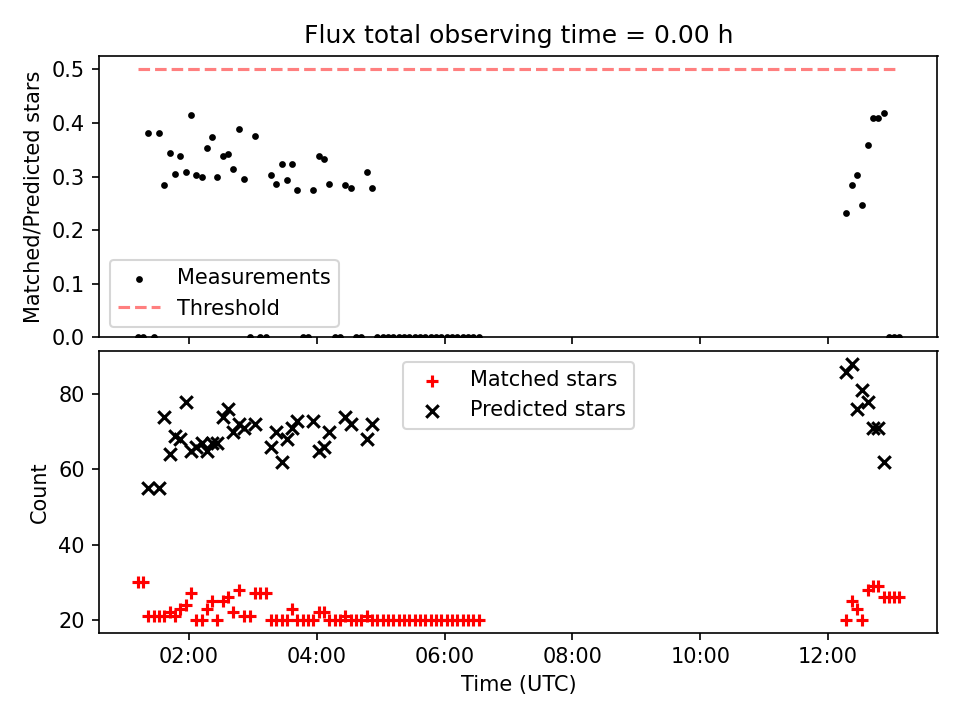 Flux total observing time = 0.00 h

Matched/Predicted stars

0.5
0.4
0.3
0.2
0.1
0.0

Measurements
Threshold

Count

80
60
40
20

Matched stars
Predicted stars

02:00
04:00
06:00
08:00
10:00
12:00

Time (UTC)